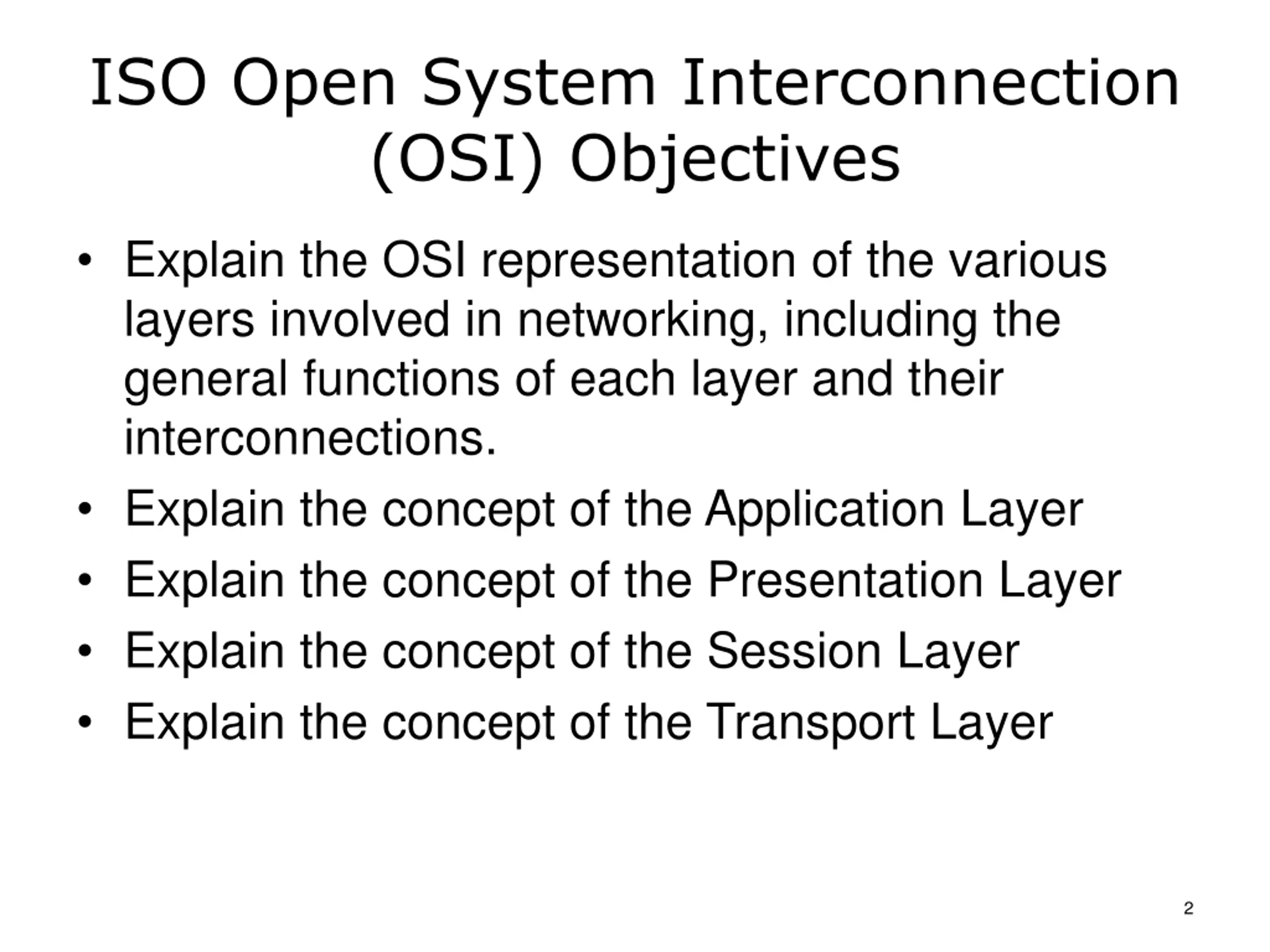 ISO Open System Interconnection (OSI) Objectives

• Explain the OSI representation of the various layers involved in networking, including the general functions of each layer and their interconnections.
• Explain the concept of the Application Layer
• Explain the concept of the Presentation Layer
• Explain the concept of the Session Layer
• Explain the concept of the Transport Layer

2